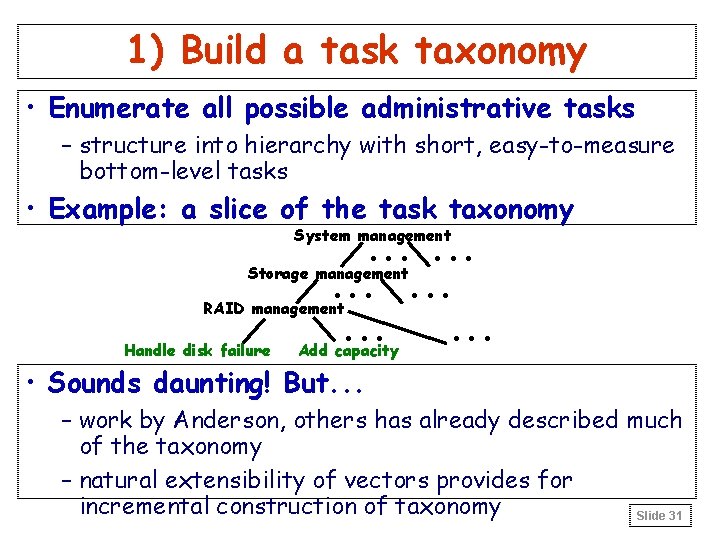 1) Build a task taxonomy

• Enumerate all possible administrative tasks
– structure into hierarchy with short, easy-to-measure bottom-level tasks

• Example: a slice of the task taxonomy

System management
. . .
. . .
Storage management
. . .
. . .
RAID management
. . .
. . .
Handle disk failure
Add capacity

• Sounds daunting! But...
– work by Anderson, others has already described much of the taxonomy
– natural extensibility of vectors provides for incremental construction of taxonomy

Slide 31